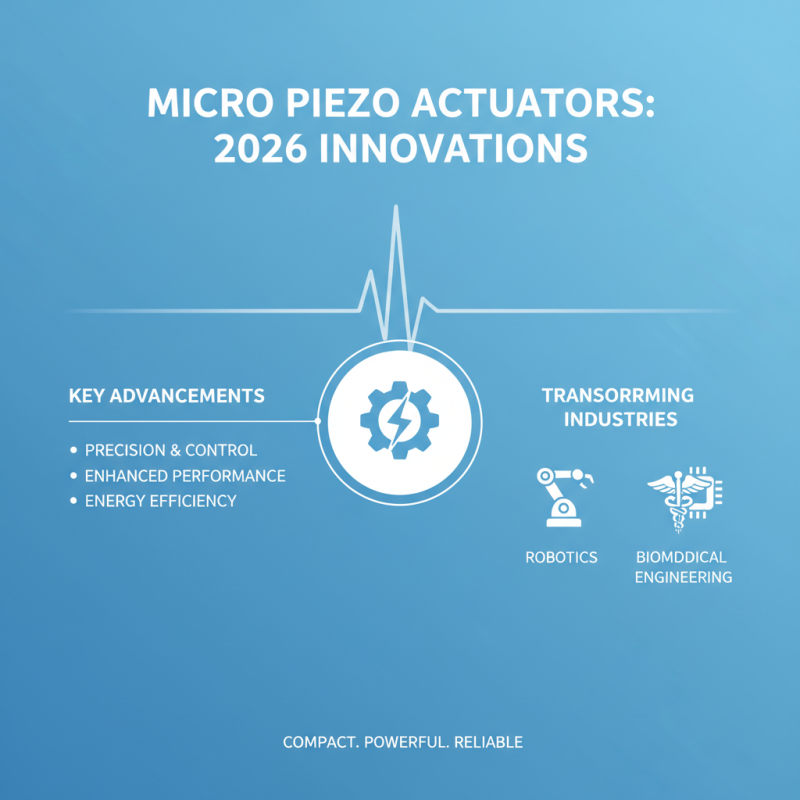 MICRO PIEZO ACTUATORS: 2026 INNOVATIONS

KEY ADVANCEMENTS

• PRECISION & CONTROL
• ENHANCED PERFORMANCE
• ENERGY EFFICIENCY

TRANSORRMING INDUSTRIES

ROBOTICS

BIOMDDICAL ENGINEERING

COMPACT. POWERFUL. RELIABLE